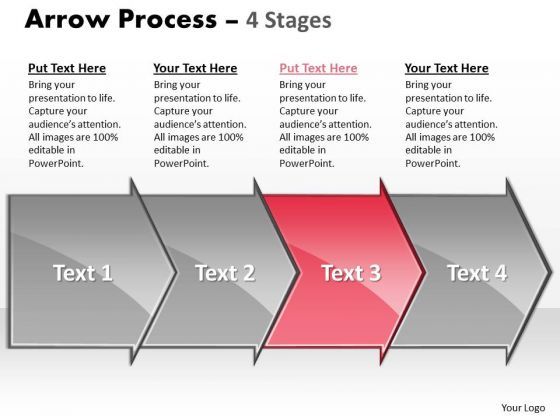 Arrow Process – 4 Stages

Put Text Here
Bring your presentation to life. Capture your audience's attention. All images are 100% editable in PowerPoint.

Your Text Here
Bring your presentation to life. Capture your audience's attention. All images are 100% editable in PowerPoint.

Put Text Here
Bring your presentation to life. Capture your audience's attention. All images are 100% editable in PowerPoint.

Your Text Here
Bring your presentation to life. Capture your audience's attention. All images are 100% editable in PowerPoint.

Text 1

Text 2

Text 3

Text 4

Your Logo